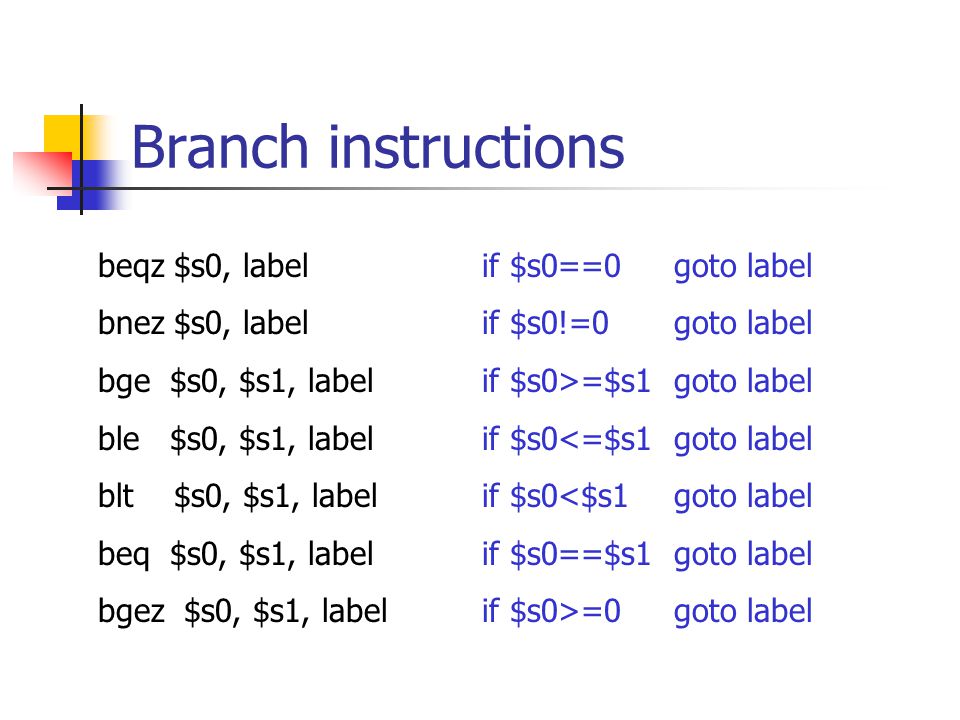 Branch instructions

beqz \$s0, label if \$s0==0 goto label
bnez \$s0, label if \$s0!=0 goto label
bge \$s0, \$s1, label if \$s0>=\$s1 goto label
ble \$s0, \$s1, label if \$s0<=\$s1 goto label
blt \$s0, \$s1, label if \$s0<\$s1 goto label
beq \$s0, \$s1, label if \$s0==\$s1 goto label
bgez \$s0, \$s1, label if \$s0>=0 goto label